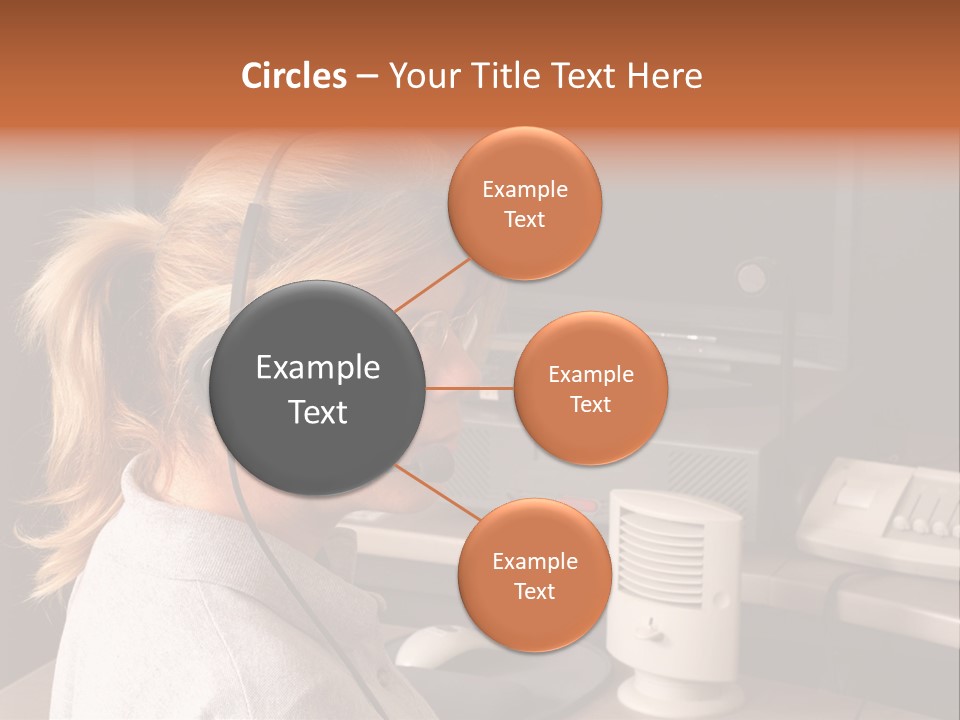 Circles – Your Title Text Here

Example Text

Example Text

Example Text

Example Text